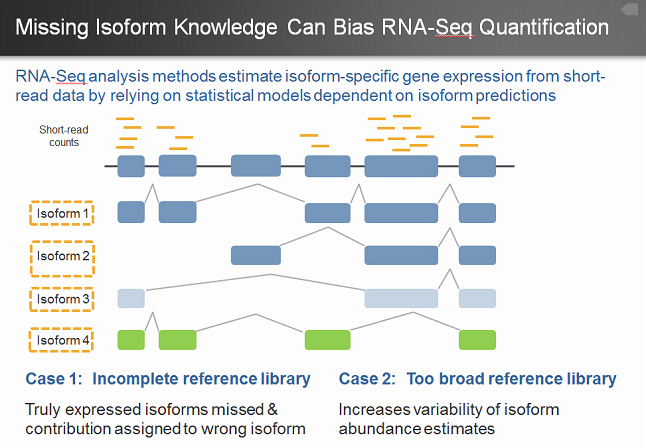 Missing Isoform Knowledge Can Bias RNA-Seq Quantification

RNA-Seq analysis methods estimate isoform-specific gene expression from short-read data by relying on statistical models dependent on isoform predictions

Short-read counts

Isoform 1

Isoform 2

Isoform 3

Isoform 4

Case 1: Incomplete reference library

Truly expressed isoforms missed & contribution assigned to wrong isoform

Case 2: Too broad reference library

Increases variability of isoform abundance estimates